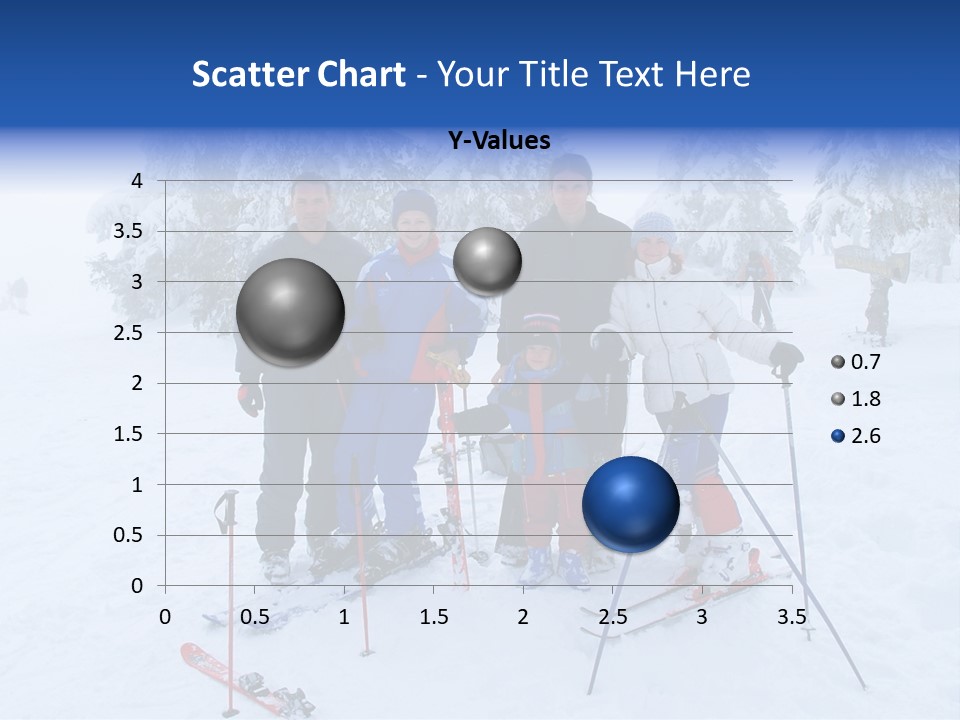 Scatter Chart - Your Title Text Here

Y-Values

4
3.5
3
2.5
2
1.5
1
0.5
0

0 0.5 1 1.5 2 2.5 3 3.5

0.7
1.8
2.6